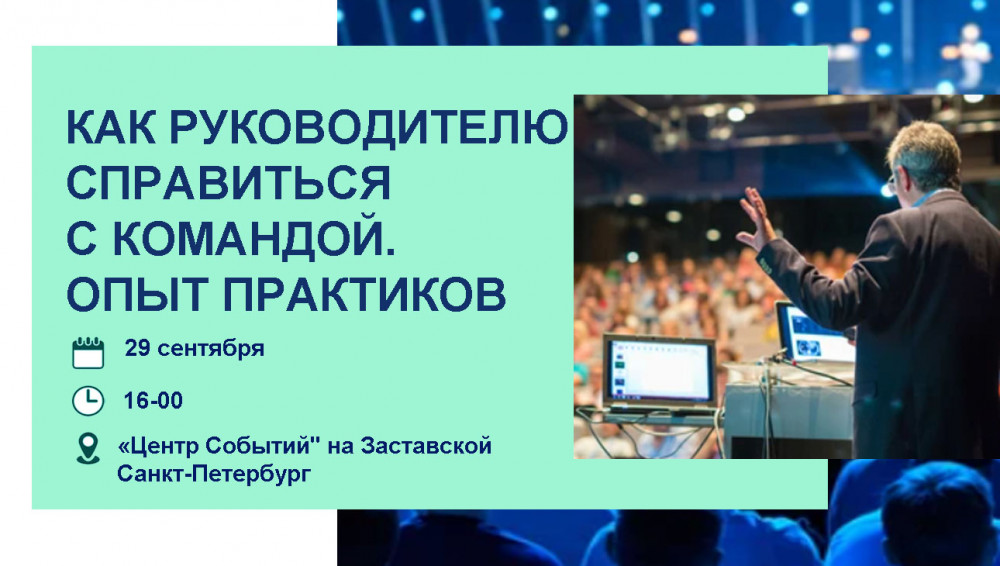 КАК РУКОВОДИТЕЛЮ СПРАВИТЬСЯ С КОМАНДОЙ. ОПЫТ ПРАКТИКОВ

29 сентября

16-00

«Центр Событий" на Заставской
Санкт-Петербург